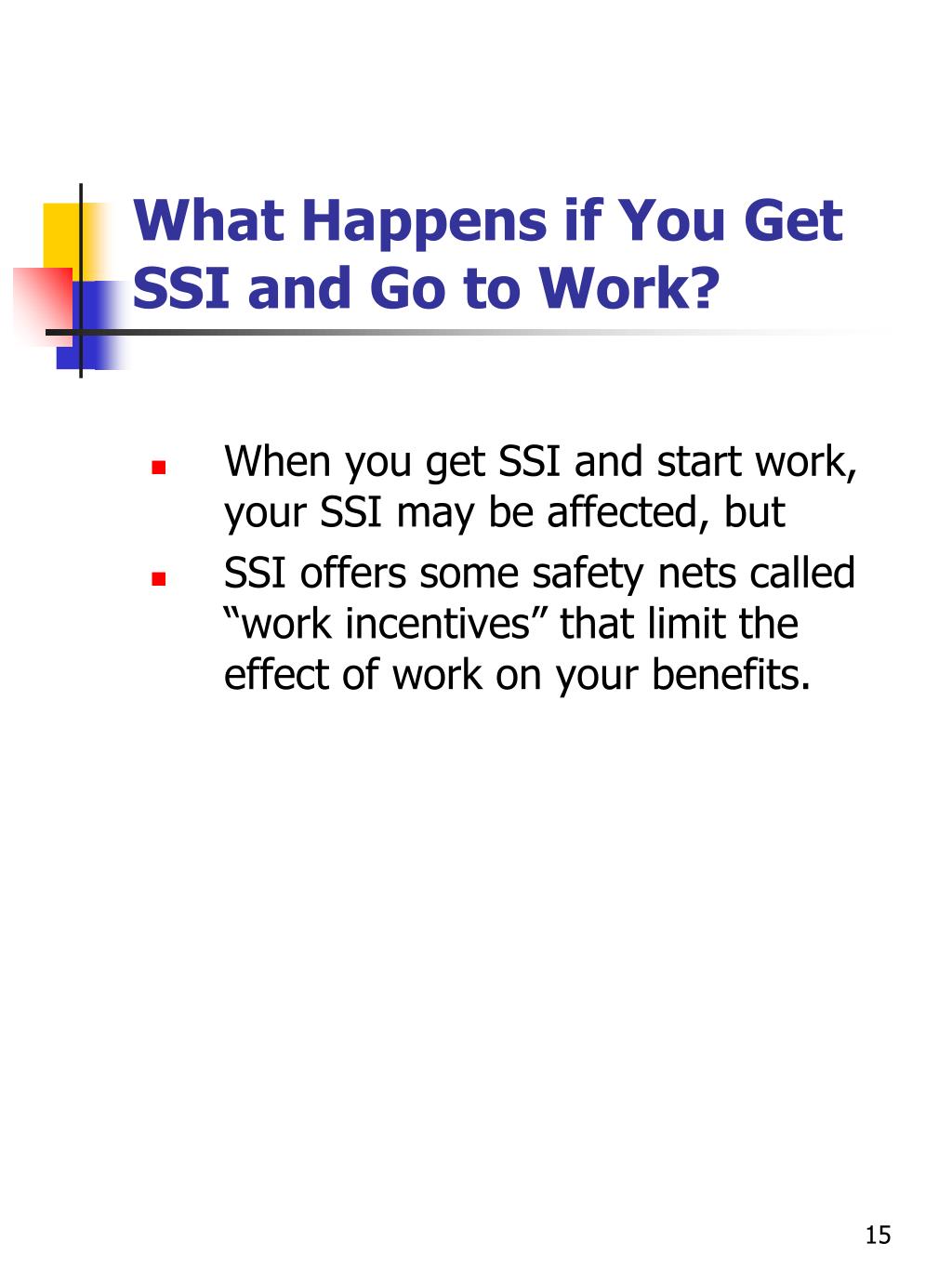 What Happens if You Get SSI and Go to Work?

- When you get SSI and start work, your SSI may be affected, but
- SSI offers some safety nets called “work incentives” that limit the effect of work on your benefits.

15